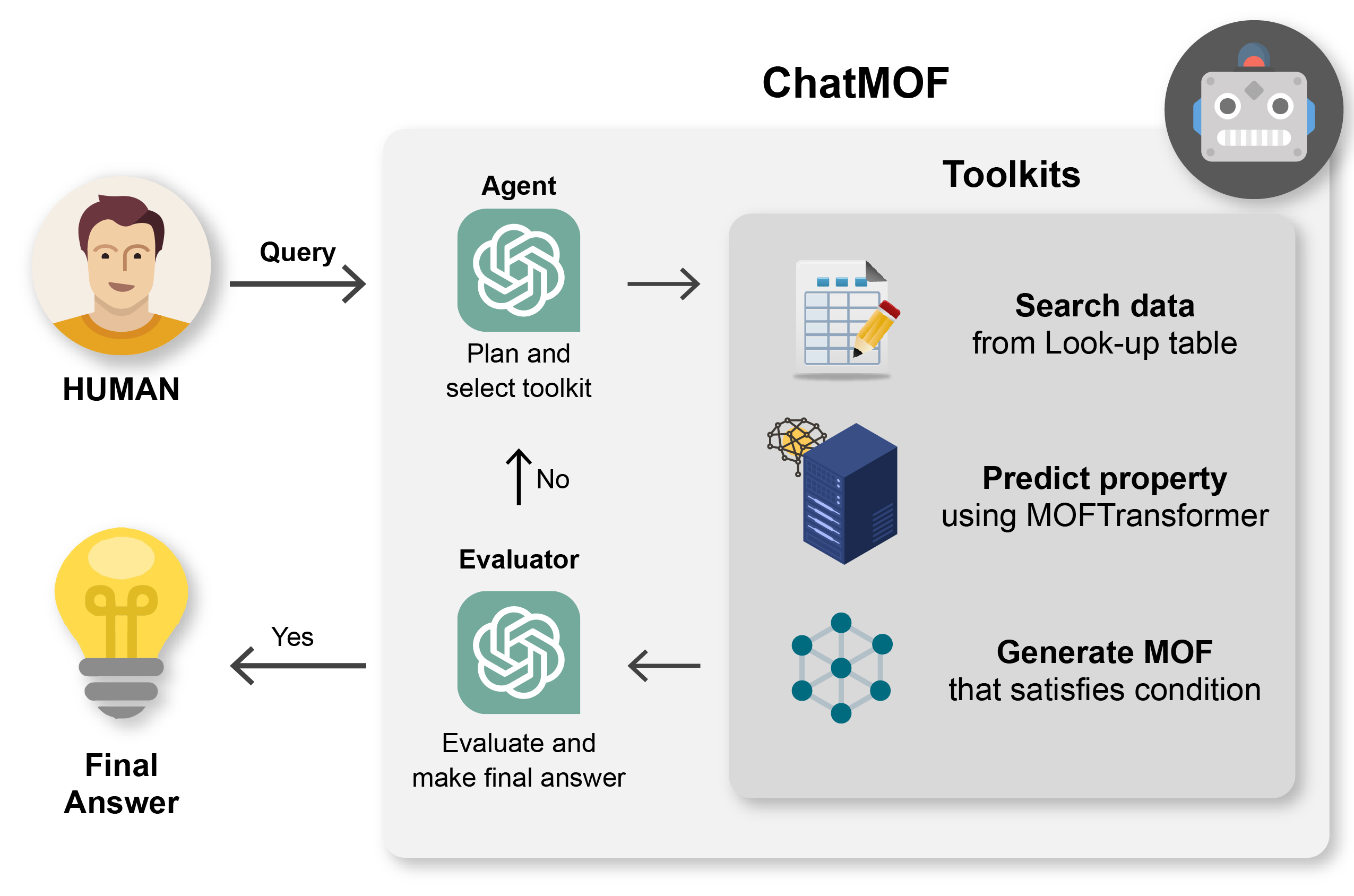 ChatMOF

HUMAN

Query

Agent

Plan and select toolkit

No

Evaluator

Evaluate and make final answer

Yes

Final Answer

Toolkits

Search data from Look-up table

Predict property using MOFTransformer

Generate MOF that satisfies condition